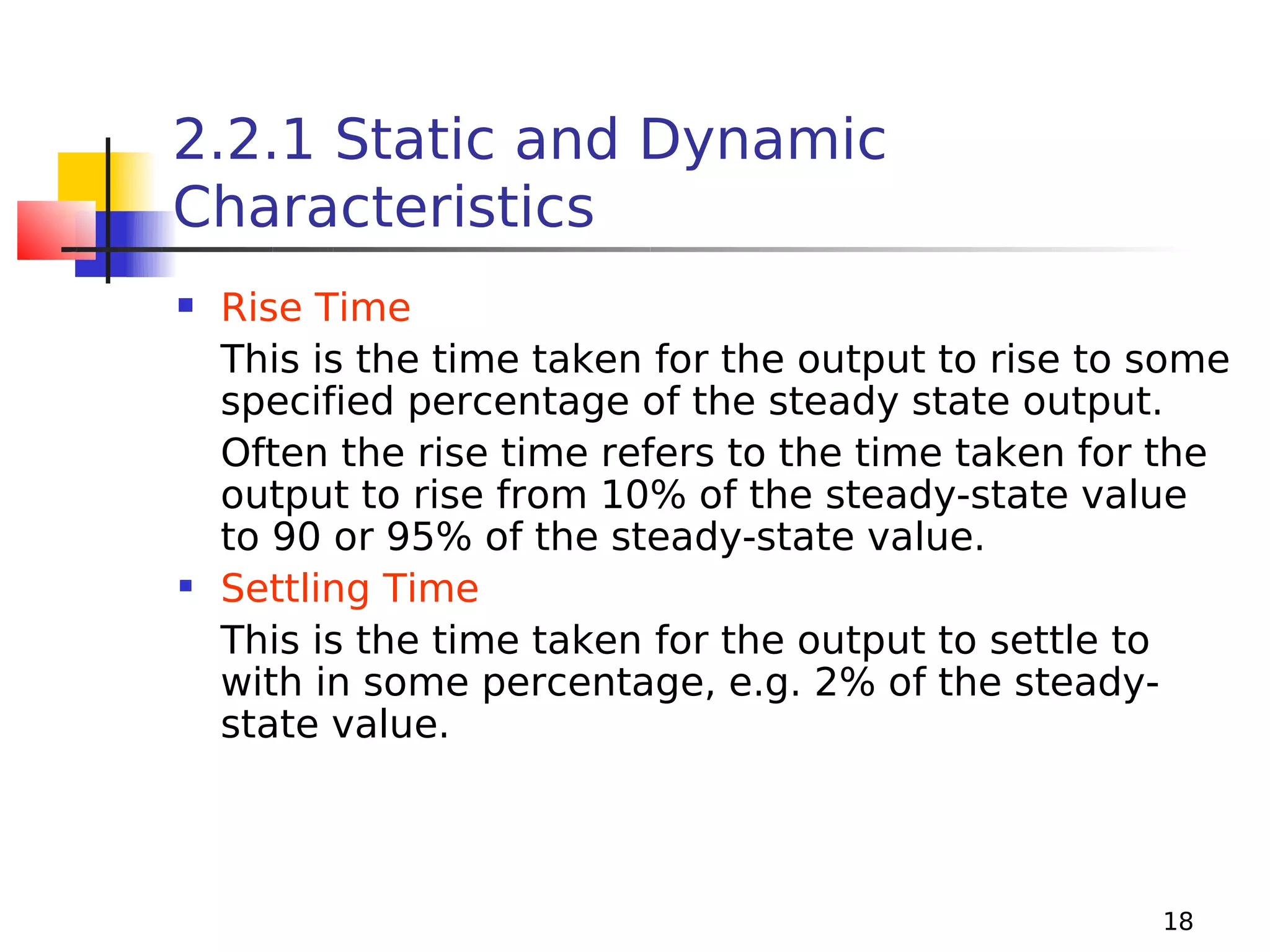 2.2.1 Static and Dynamic Characteristics

▪ Rise Time

This is the time taken for the output to rise to some specified percentage of the steady state output.

Often the rise time refers to the time taken for the output to rise from 10% of the steady-state value to 90 or 95% of the steady-state value.

▪ Settling Time

This is the time taken for the output to settle to with in some percentage, e.g. 2% of the steady-state value.

18